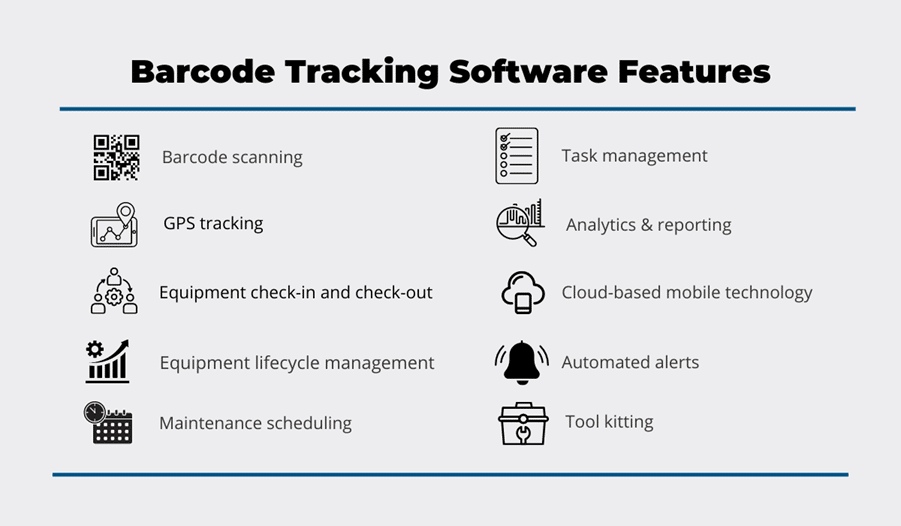 Barcode Tracking Software Features

Barcode scanning

GPS tracking

Equipment check-in and check-out

Equipment lifecycle management

Maintenance scheduling

Task management

Analytics & reporting

Cloud-based mobile technology

Automated alerts

Tool kitting